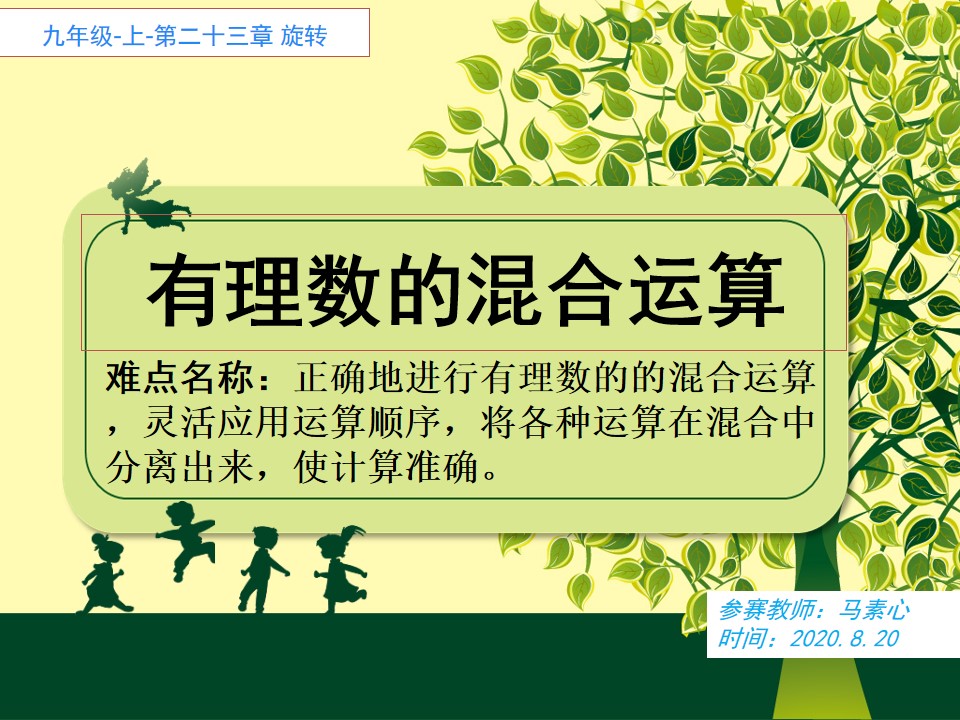 九年级-上-第二十三章 旋转

有理数的混合运算

难点名称：正确地进行有理数的的混合运算，灵活应用运算顺序，将各种运算在混合中分离出来，使计算准确。

参赛教师：马素心
时间：2020.8.20